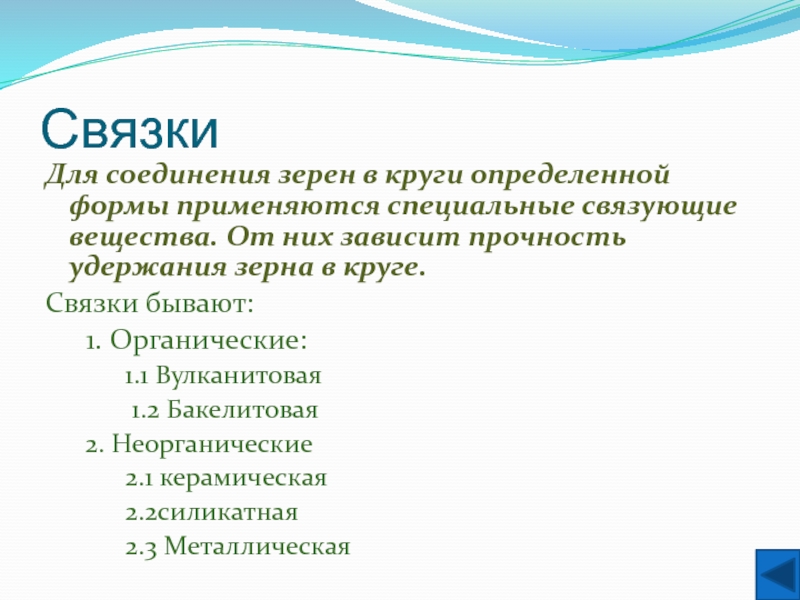 Связки

Для соединения зерен в круги определенной формы применяются специальные связующие вещества. От них зависит прочность удержания зерна в круге.

Связки бывают:

1. Органические:

1.1 Вулканитовая

1.2 Бакелитовая

2. Неорганические

2.1 керамическая

2.2силикатная

2.3 Металлическая